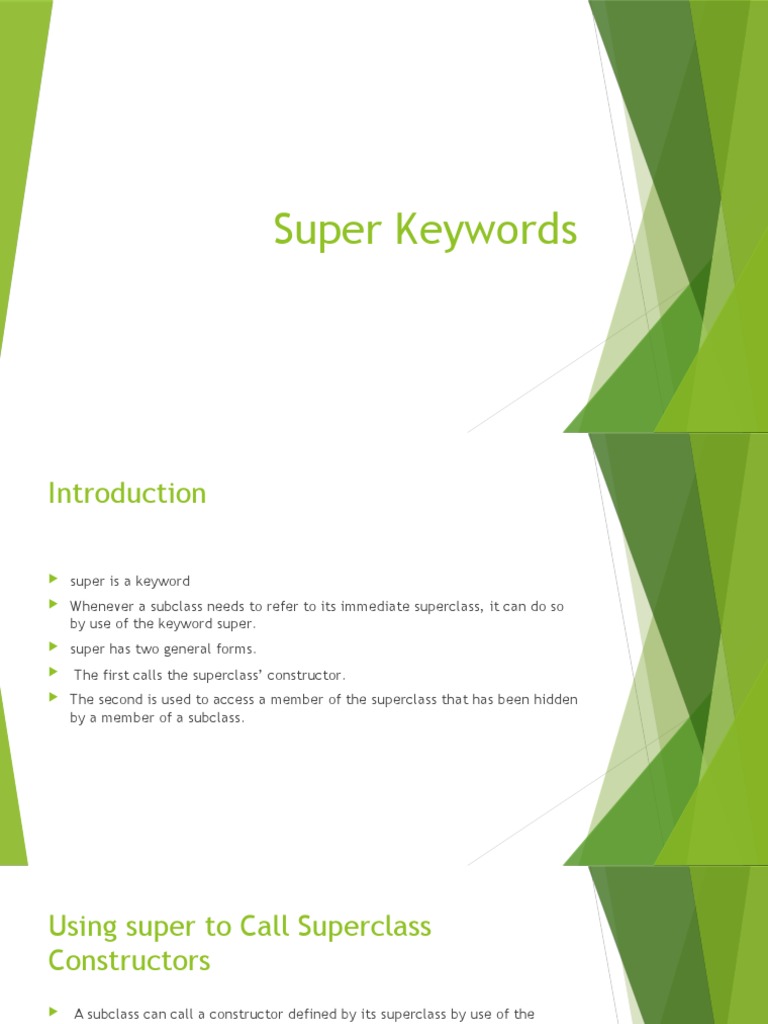 Super Keywords

Introduction

super is a keyword

Whenever a subclass needs to refer to its immediate superclass, it can do so by use of the keyword super.

super has two general forms.

The first calls the superclass' constructor.

The second is used to access a member of the superclass that has been hidden by a member of a subclass.

Using super to Call Superclass Constructors

A subclass can call a constructor defined by its superclass by use of the